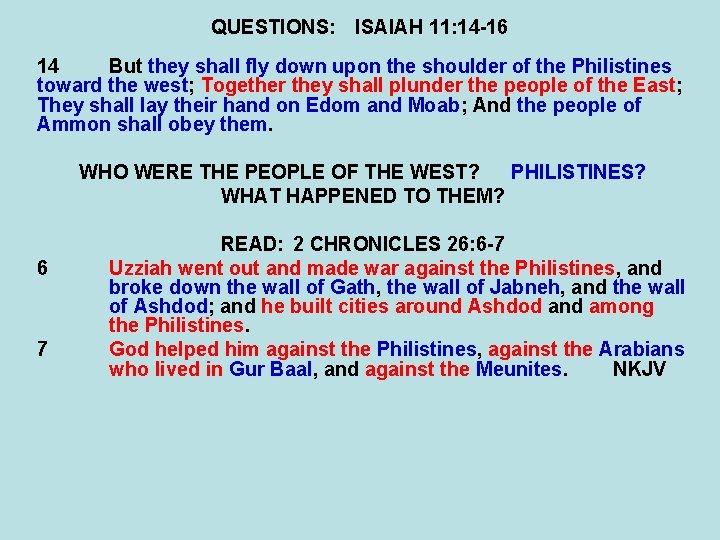 QUESTIONS: ISAIAH 11:14-16

14 But they shall fly down upon the shoulder of the Philistines toward the west; Together they shall plunder the people of the East; They shall lay their hand on Edom and Moab; And the people of Ammon shall obey them.

WHO WERE THE PEOPLE OF THE WEST? PHILISTINES?
WHAT HAPPENED TO THEM?

READ: 2 CHRONICLES 26:6-7

6 Uzziah went out and made war against the Philistines, and broke down the wall of Gath, the wall of Jabneh, and the wall of Ashdod; and he built cities around Ashdod and among the Philistines.

7 God helped him against the Philistines, against the Arabians who lived in Gur Baal, and against the Meunites. NKJV